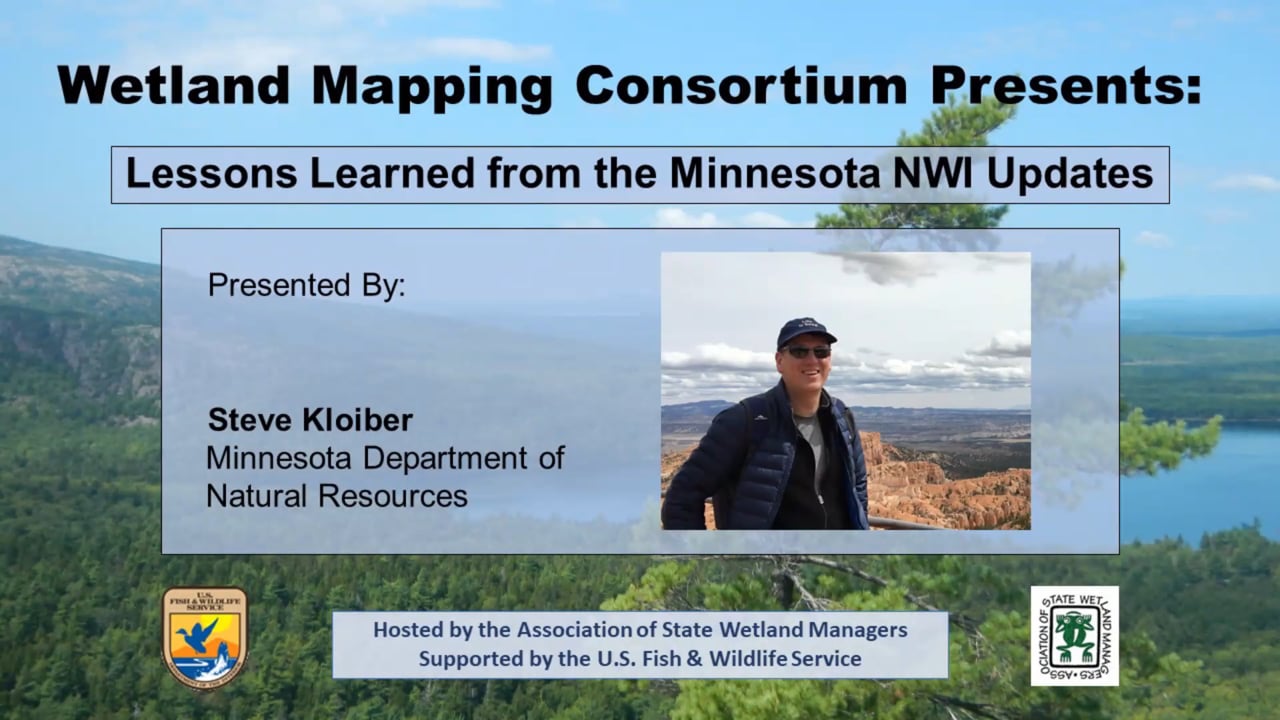 Wetland Mapping Consortium Presents:

Lessons Learned from the Minnesota NWI Updates

Presented By:

Steve Kloiber
Minnesota Department of Natural Resources

U.S. FISH & WILDLIFE SERVICE

Hosted by the Association of State Wetland Managers
Supported by the U.S. Fish & Wildlife Service

ASSOCIATION OF STATE WETLAND MANAGERS